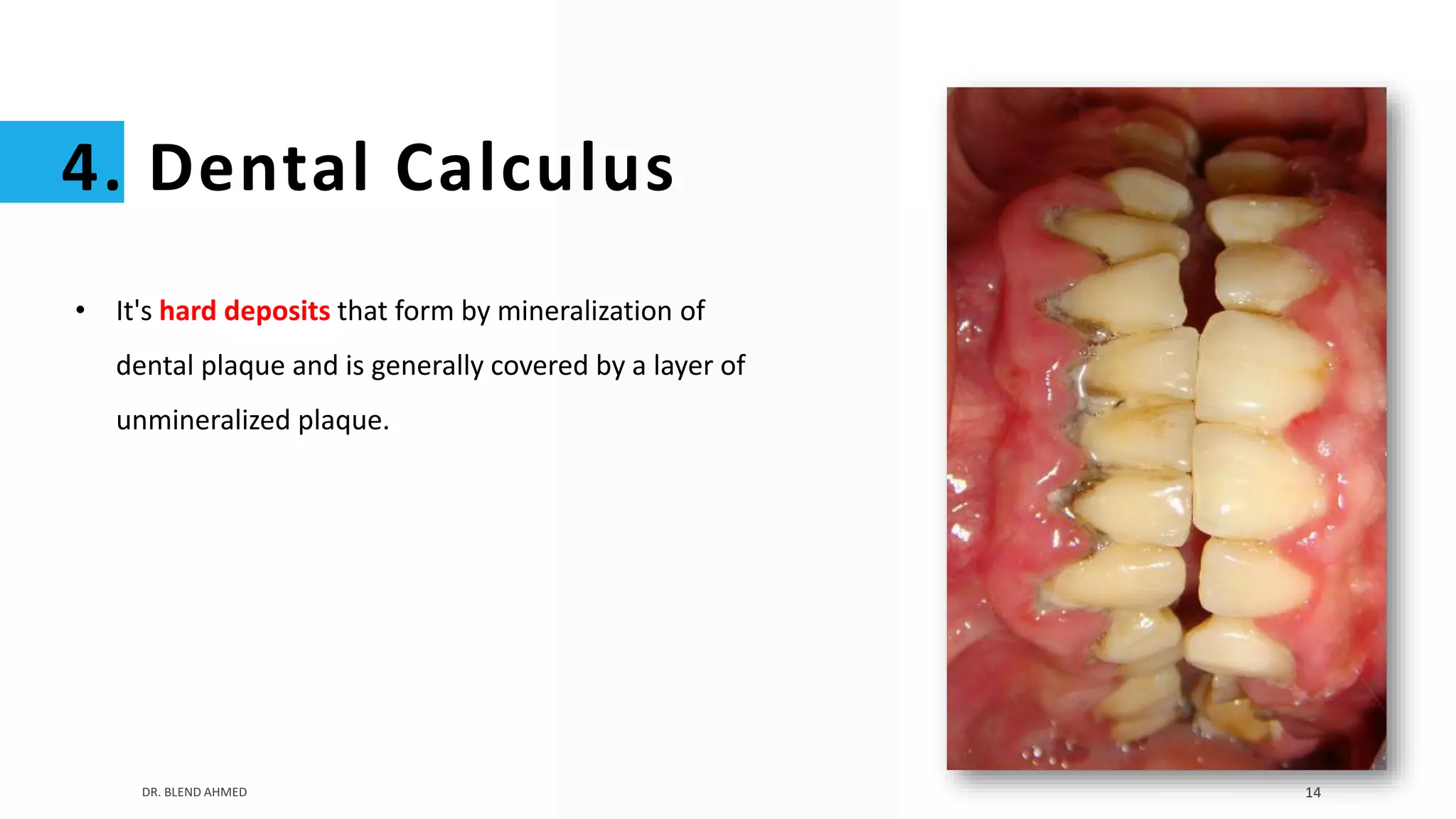 4. Dental Calculus

• It's hard deposits that form by mineralization of dental plaque and is generally covered by a layer of unmineralized plaque.

DR. BLEND AHMED

14